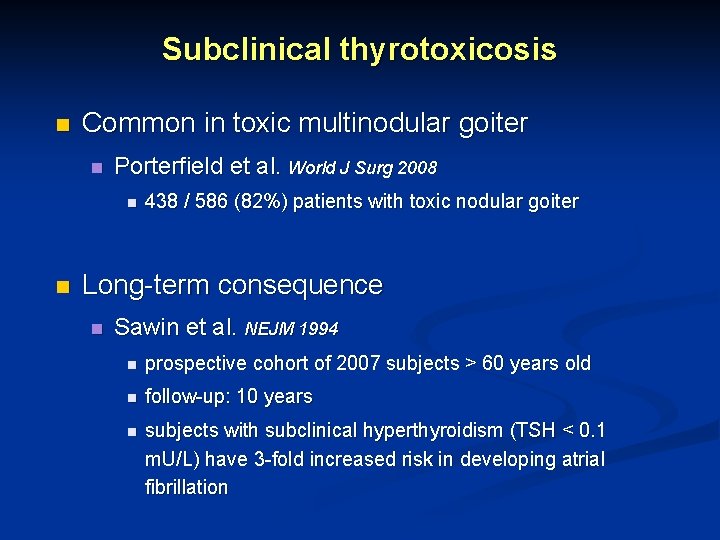 Subclinical thyrotoxicosis

Common in toxic multinodular goiter

Porterfield et al. World J Surg 2008

438 / 586 (82%) patients with toxic nodular goiter

Long-term consequence

Sawin et al. NEJM 1994

prospective cohort of 2007 subjects > 60 years old

follow-up: 10 years

subjects with subclinical hyperthyroidism (TSH < 0.1 mU/L) have 3-fold increased risk in developing atrial fibrillation